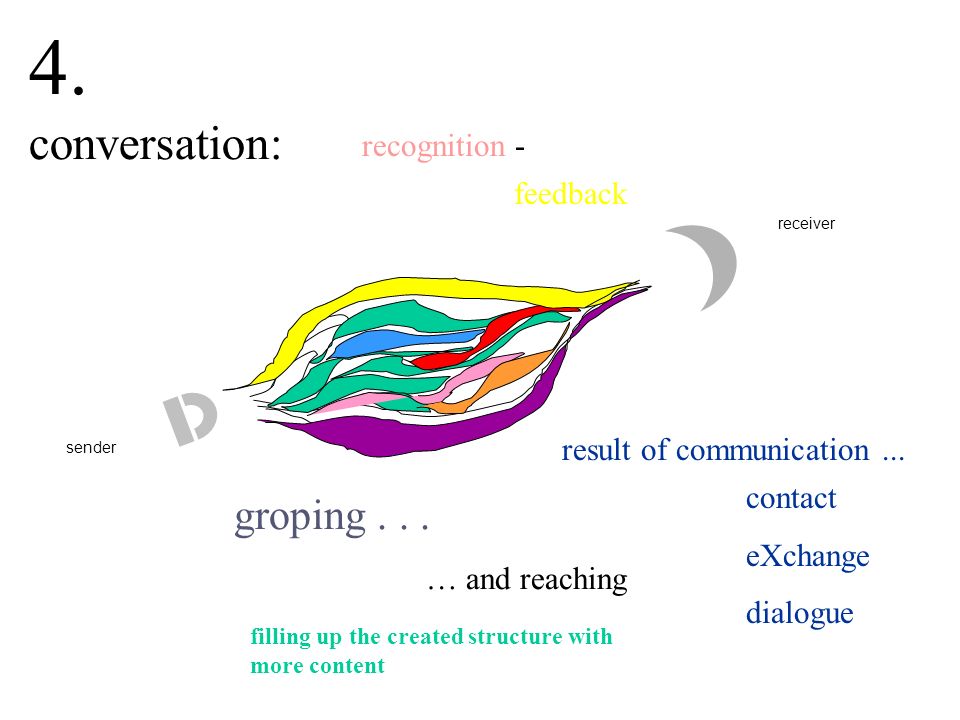 4.

conversation:

recognition -

feedback

receiver

sender

result of communication ...

contact

eXchange

dialogue

groping . . .

… and reaching

filling up the created structure with more content